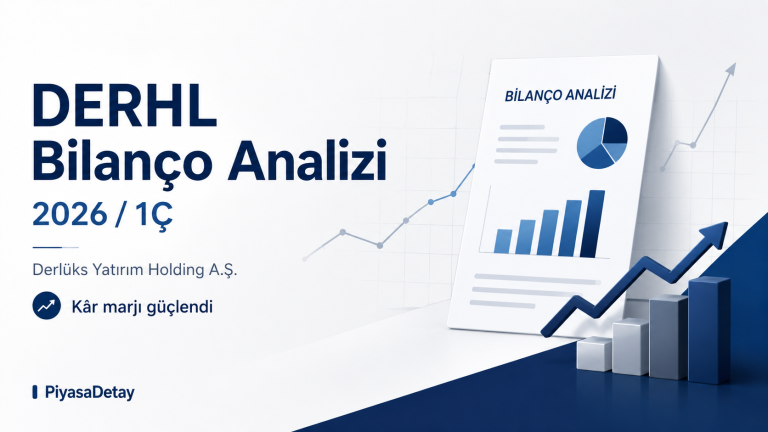 DERHL
Bilanço Analizi
2026 / 1Ç

Derlüks Yatırım Holding A.Ş.

Kâr marjı güçlendi

PiyasaDetay

BİLANÇO ANALİZİ